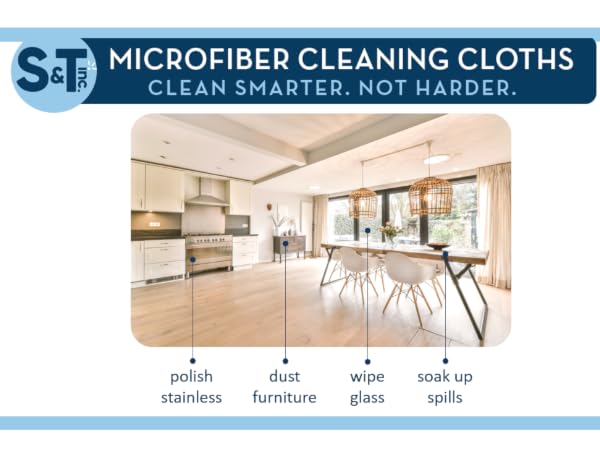 S&T inc.

MICROFIBER CLEANING CLOTHS
CLEAN SMARTER. NOT HARDER.

polish
stainless

dust
furniture

wipe
glass

soak up
spills